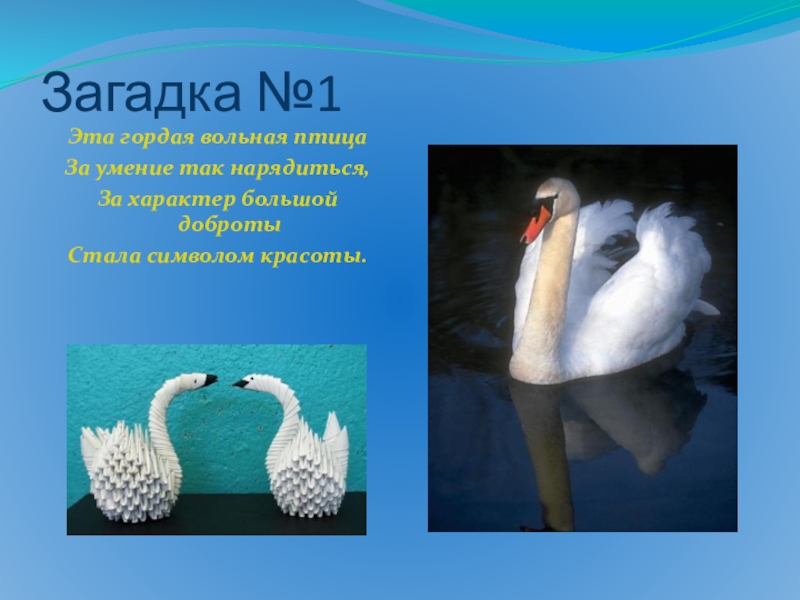 Загадка №1

Эта гордая вольная птица
За умение так нарядиться,
За характер большой доброты
Стала символом красоты.